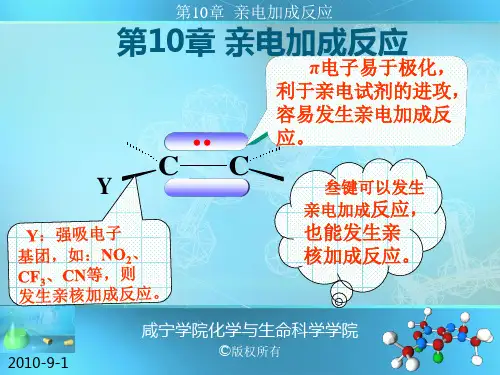 第10章 亲电加成反应

第10章 亲电加成反应

$\pi$电子易于极化，利于亲电试剂的进攻，容易发生亲电加成反应。

C C

Y

叁键可以发生亲电加成反应，也能发生亲核加成反应。

Y：强吸电子基团，如：$NO_2$、$CF_3$、CN等，则发生亲核加成反应。

咸宁学院化学与生命科学学院
©版权所有

2010-9-1